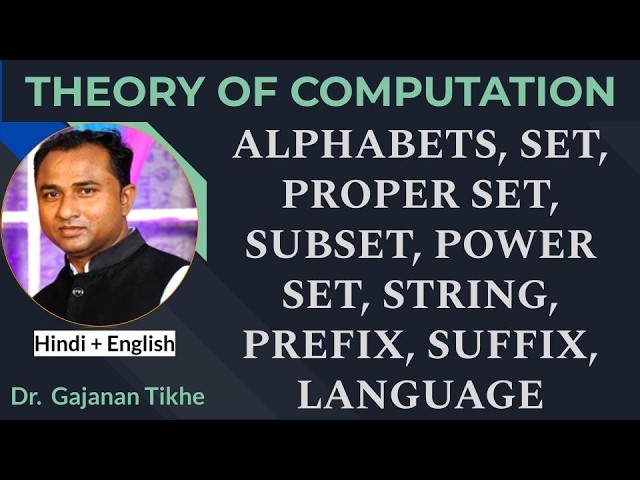 THEORY OF COMPUTATION

ALPHABETS, SET, PROPER SET, SUBSET, POWER SET, STRING, PREFIX, SUFFIX, LANGUAGE

Hindi + English

Dr. Gajanan Tikhe